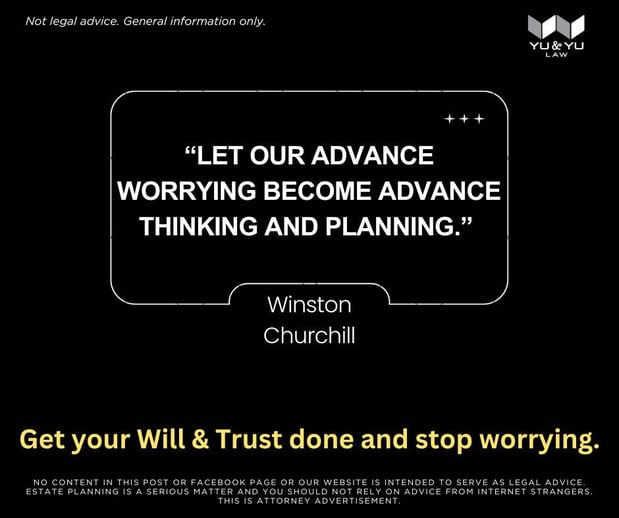 Not legal advice. General information only.

YU & YU
LAW

+++

"LET OUR ADVANCE WORRYING BECOME ADVANCE THINKING AND PLANNING."

Winston Churchill

Get your Will & Trust done and stop worrying.

NO CONTENT IN THIS POST OR FACEBOOK PAGE OR OUR WEBSITE IS INTENDED TO SERVE AS LEGAL ADVICE. ESTATE PLANNING IS A SERIOUS MATTER AND YOU SHOULD NOT RELY ON ADVICE FROM INTERNET STRANGERS. THIS IS ATTORNEY ADVERTISEMENT.